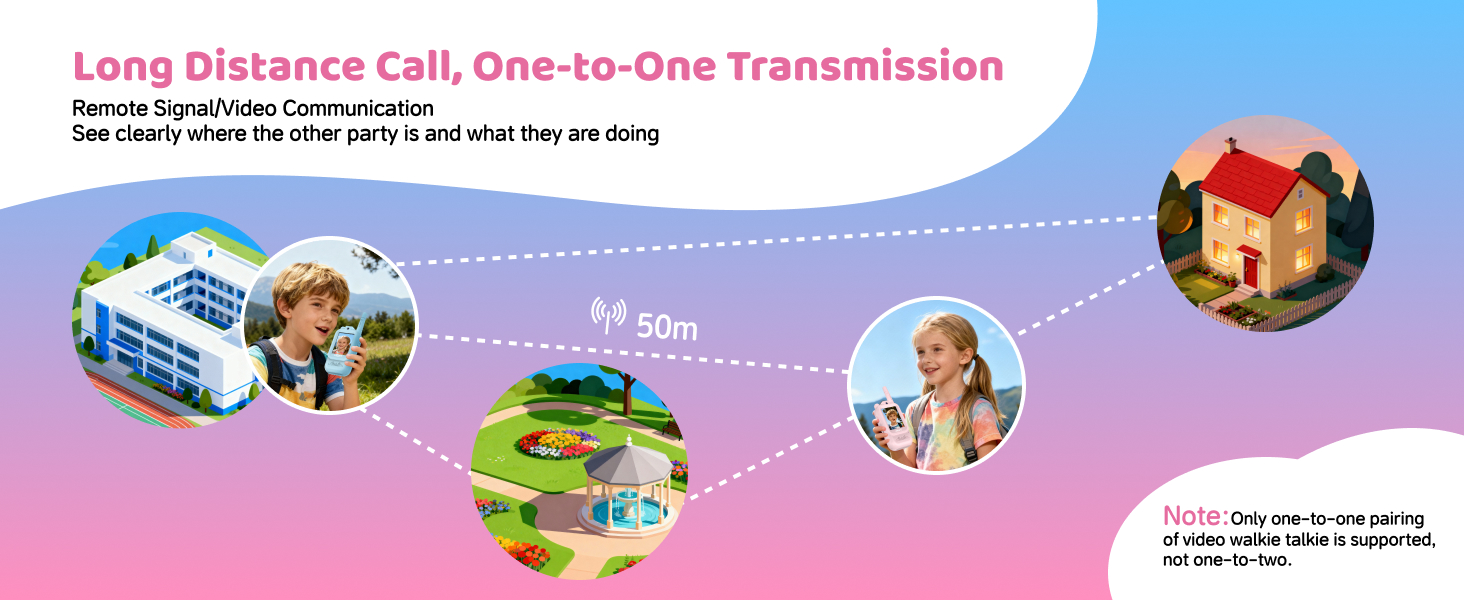 Long Distance Call, One-to-One Transmission

Remote Signal/Video Communication
See clearly where the other party is and what they are doing

50m

Note: Only one-to-one pairing of video walkie talkie is supported, not one-to-two.